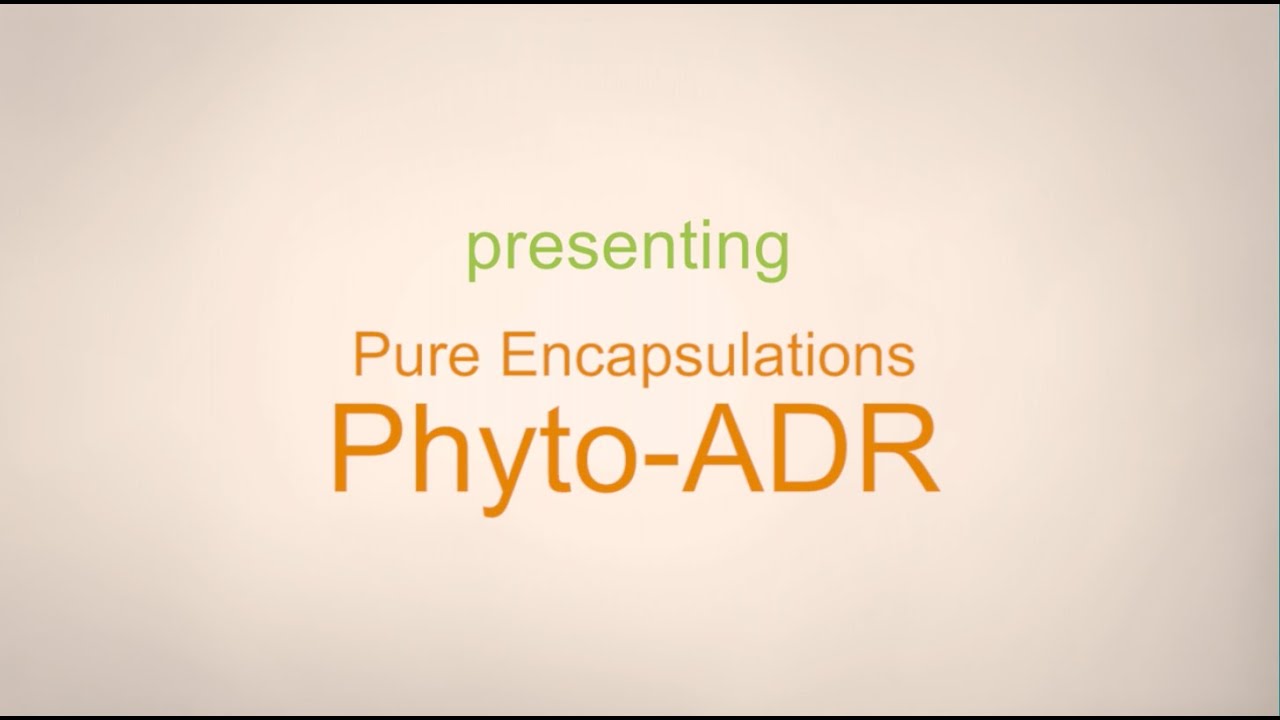 presenting

Pure Encapsulations
Phyto-ADR